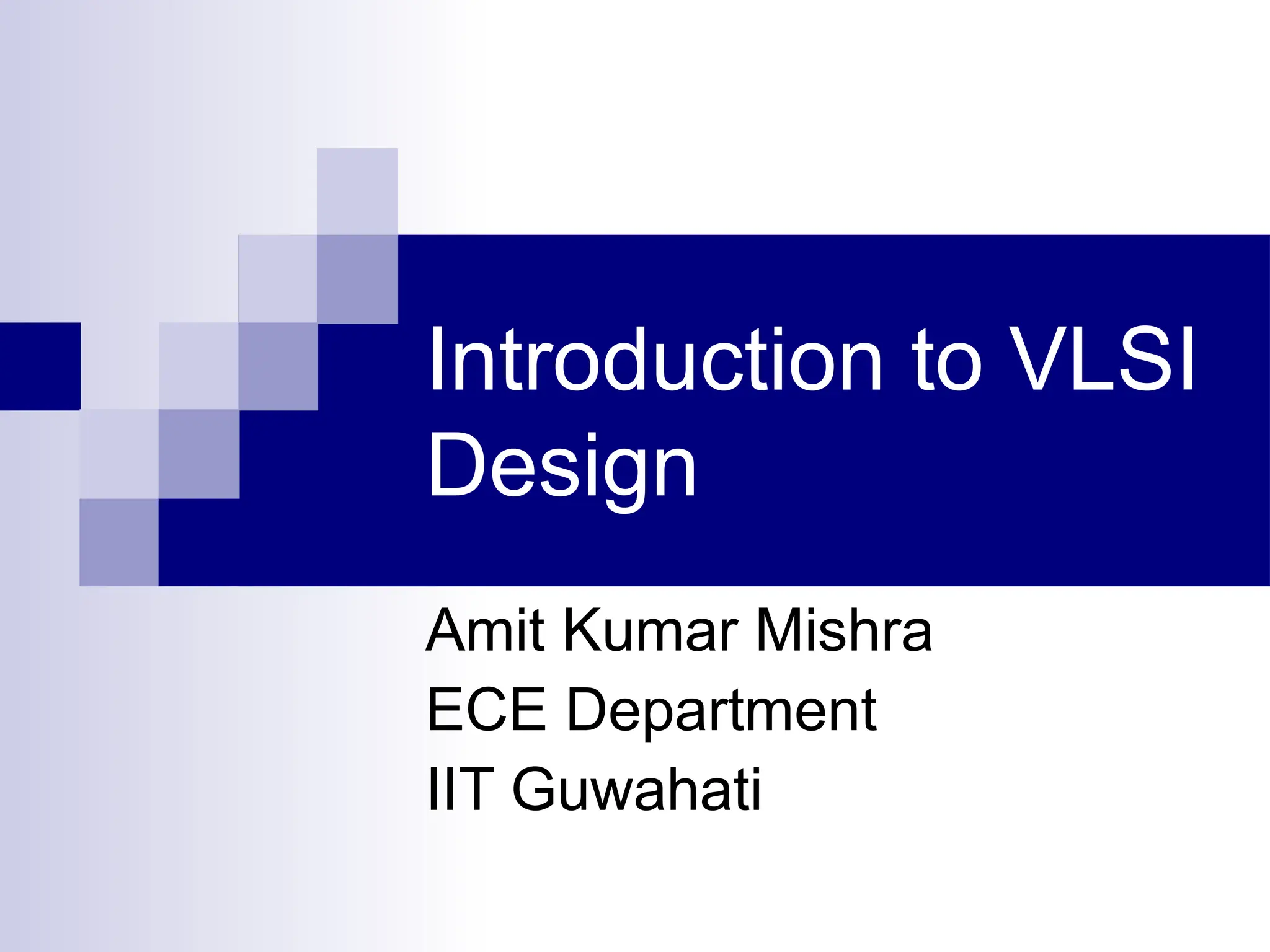 Introduction to VLSI Design

Amit Kumar Mishra
ECE Department
IIT Guwahati